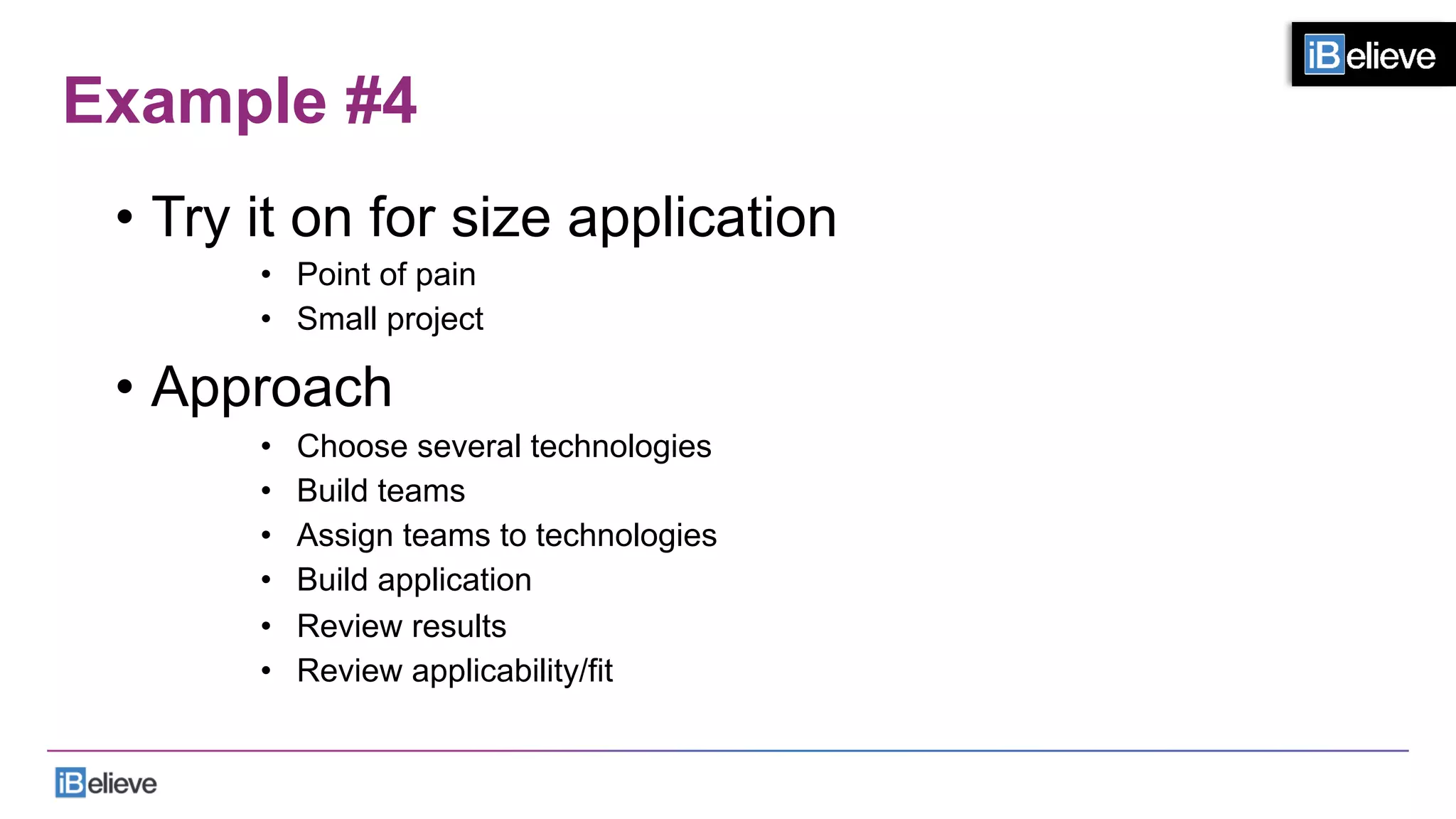 iBelieve

Example #4

• Try it on for size application
  • Point of pain
  • Small project
• Approach
  • Choose several technologies
  • Build teams
  • Assign teams to technologies
  • Build application
  • Review results
  • Review applicability/fit

iBelieve